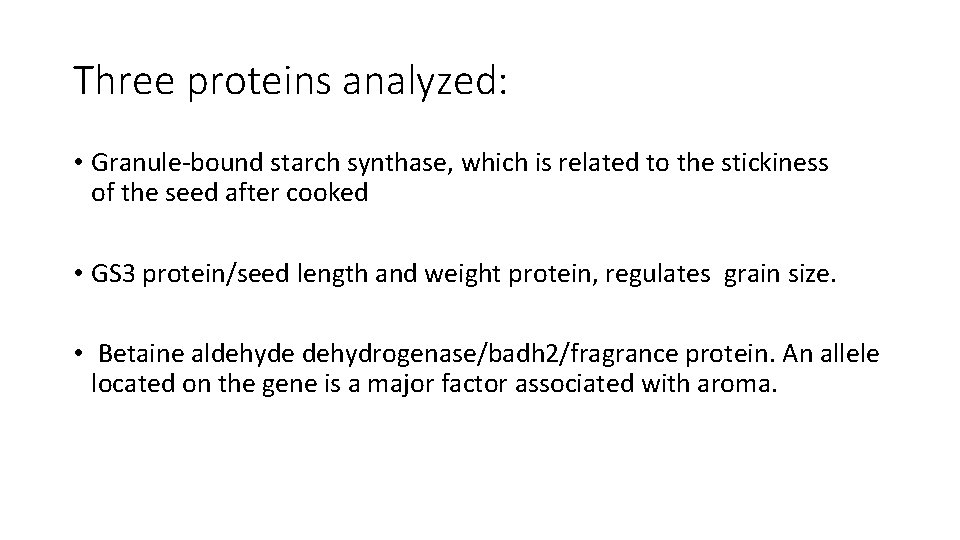 Three proteins analyzed:

• Granule-bound starch synthase, which is related to the stickiness of the seed after cooked

• GS3 protein/seed length and weight protein, regulates grain size.

• Betaine aldehyde dehydrogenase/badh2/fragrance protein. An allele located on the gene is a major factor associated with aroma.